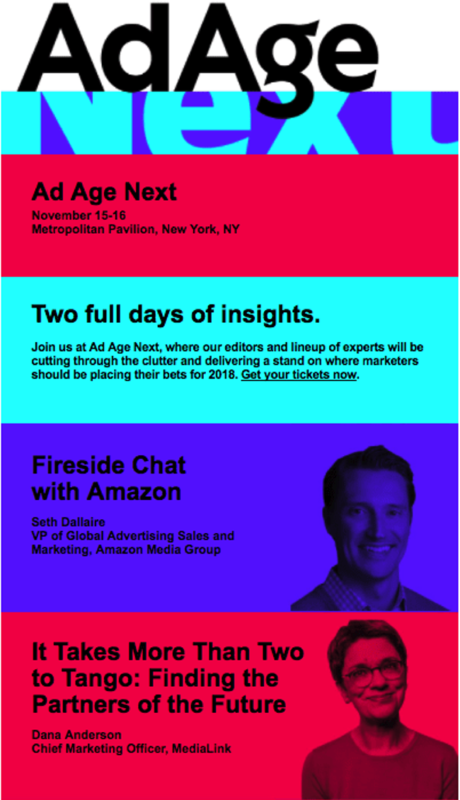 AdAge

Next

Ad Age Next

November 15-16
Metropolitan Pavilion, New York, NY

Two full days of insights.

Join us at Ad Age Next, where our editors and lineup of experts will be cutting through the clutter and delivering a stand on where marketers should be placing their bets for 2018. Get your tickets now.

Fireside Chat with Amazon

Seth Dallaire
VP of Global Advertising Sales and Marketing, Amazon Media Group

It Takes More Than Two to Tango: Finding the Partners of the Future

Dana Anderson
Chief Marketing Officer, MediaLink